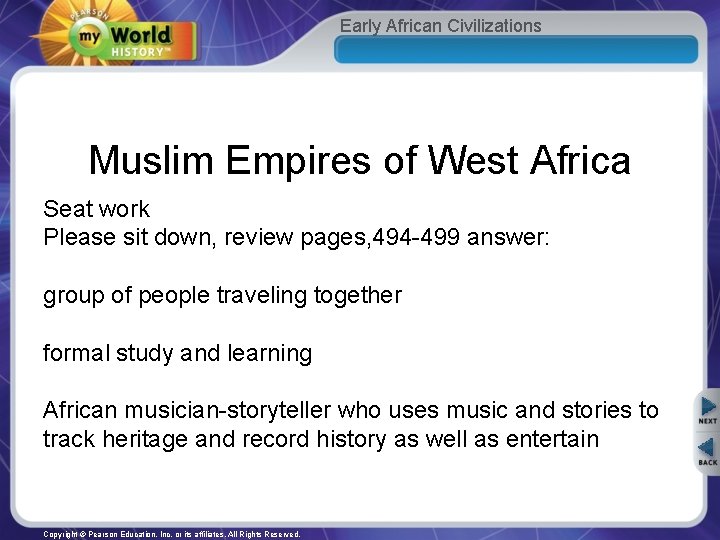 PEARSON
my World HISTORY™

Early African Civilizations

Muslim Empires of West Africa

Seat work
Please sit down, review pages,494-499 answer:

group of people traveling together

formal study and learning

African musician-storyteller who uses music and stories to track heritage and record history as well as entertain

NEXT

BACK

Copyright © Pearson Education, Inc. or its affiliates. All Rights Reserved.